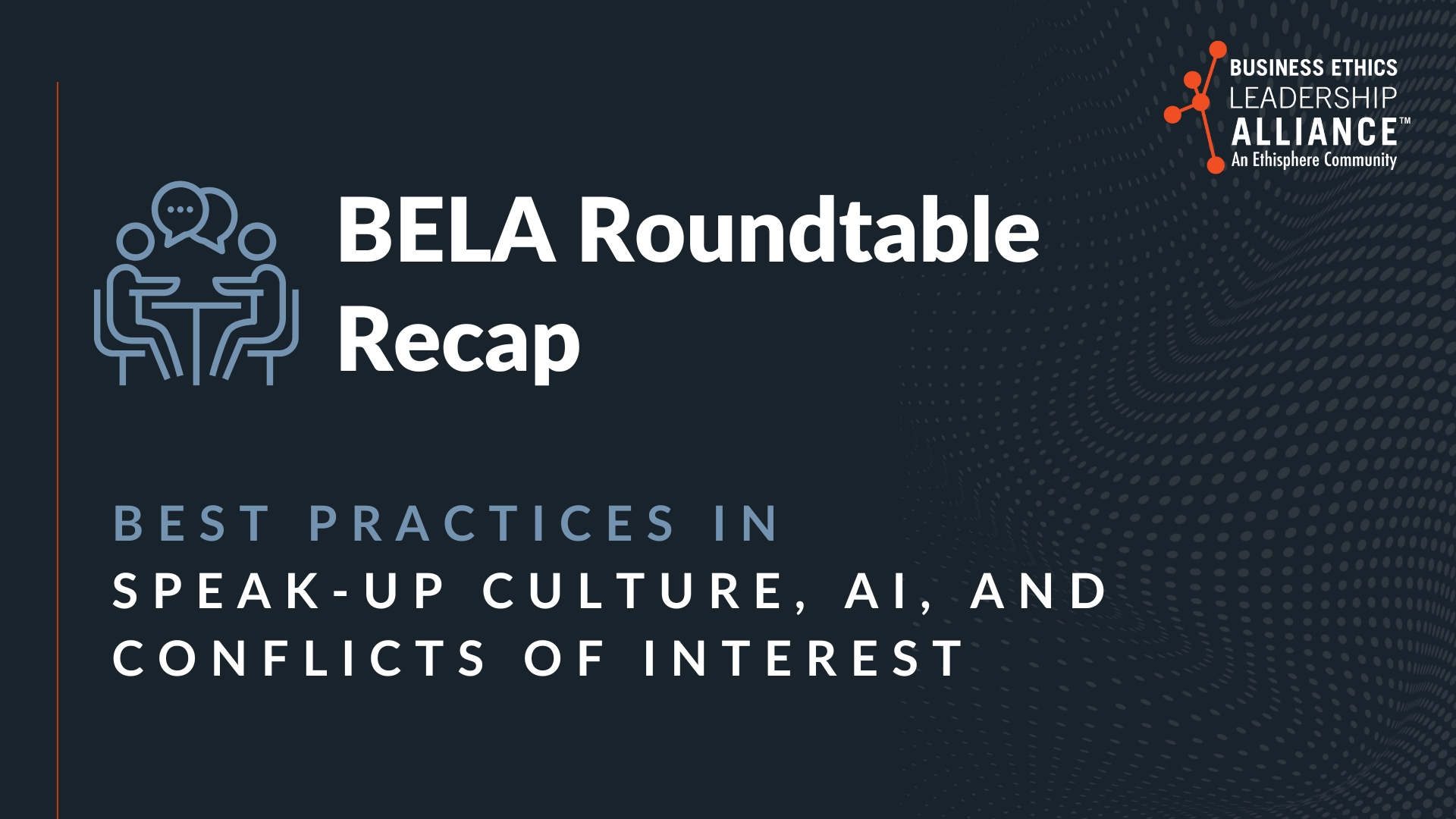 BUSINESS ETHICS
LEADERSHIP
ALLIANCE™
An Ethisphere Community

BELA Roundtable Recap

BEST PRACTICES IN
SPEAK-UP CULTURE, AI, AND CONFLICTS OF INTEREST